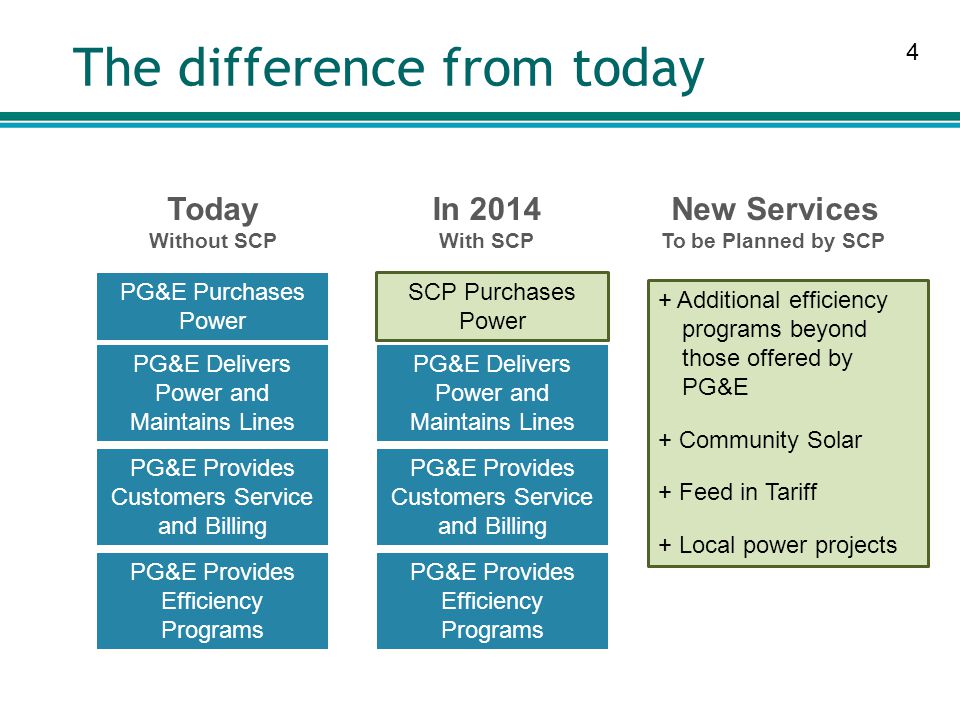 The difference from today

4

Today
Without SCP

PG&E Purchases Power

PG&E Delivers Power and Maintains Lines

PG&E Provides Customers Service and Billing

PG&E Provides Efficiency Programs

In 2014
With SCP

SCP Purchases Power

PG&E Delivers Power and Maintains Lines

PG&E Provides Customers Service and Billing

PG&E Provides Efficiency Programs

New Services
To be Planned by SCP

+ Additional efficiency programs beyond those offered by PG&E

+ Community Solar

+ Feed in Tariff

+ Local power projects